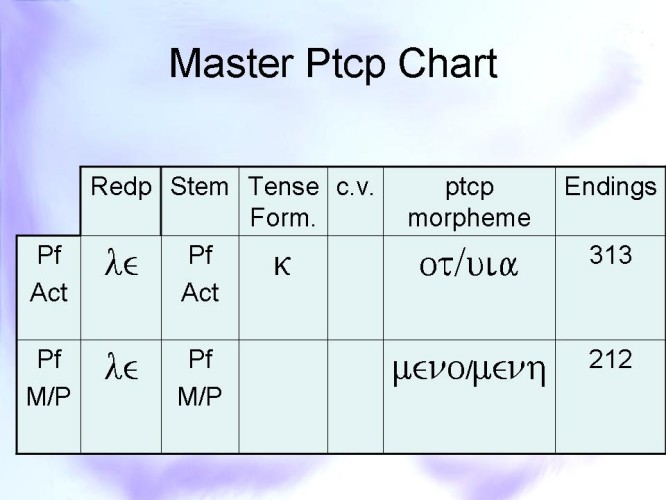 Master Ptcp Chart

| | Redp | Stem | Tense Form. | c.v. | ptcp morpheme | Endings |
|---|---|---|---|---|---|---|
| Pf Act | λϵ | Pf Act | κ | | οτ/υια | 313 |
| Pf M/P | λϵ | Pf M/P | | | μϵνο/μϵνη | 212 |